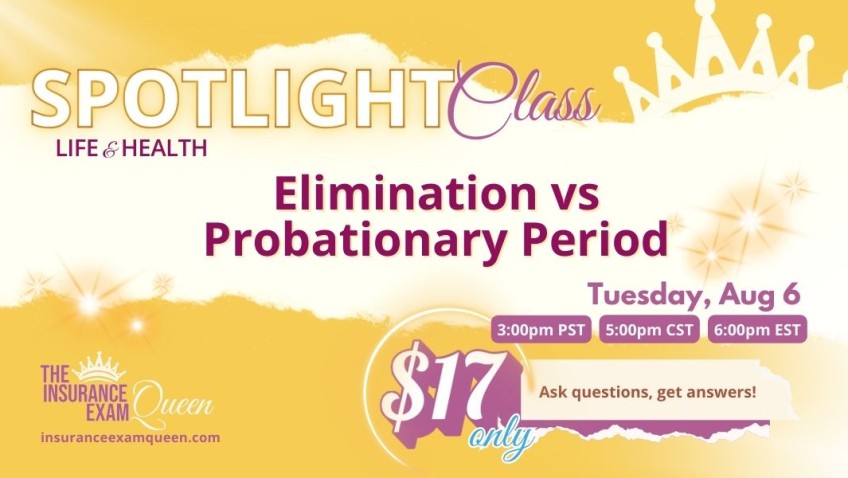 SPOTLIGHT Class
LIFE & HEALTH

Elimination vs Probationary Period

Tuesday, Aug 6
3:00pm PST 5:00pm CST 6:00pm EST

$17 only
Ask questions, get answers!

THE INSURANCE EXAM Queen
insuranceexamqueen.com